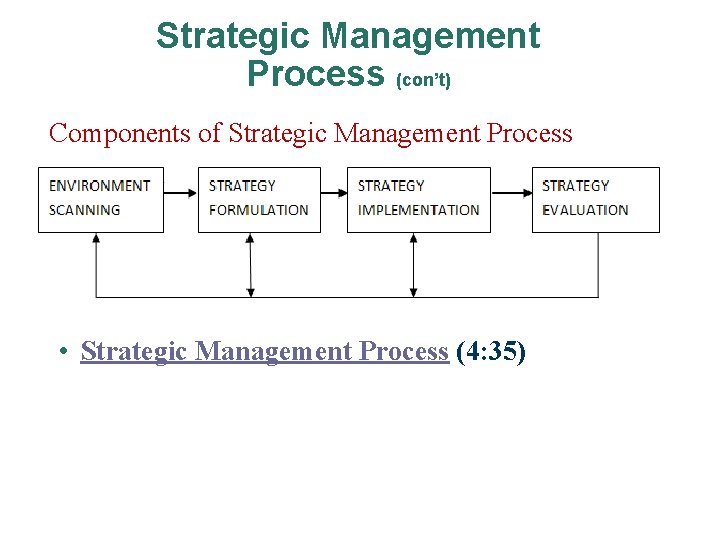 Strategic Management Process (con't)

Components of Strategic Management Process

ENVIRONMENT SCANNING

STRATEGY FORMULATION

STRATEGY IMPLEMENTATION

STRATEGY EVALUATION

• Strategic Management Process (4:35)